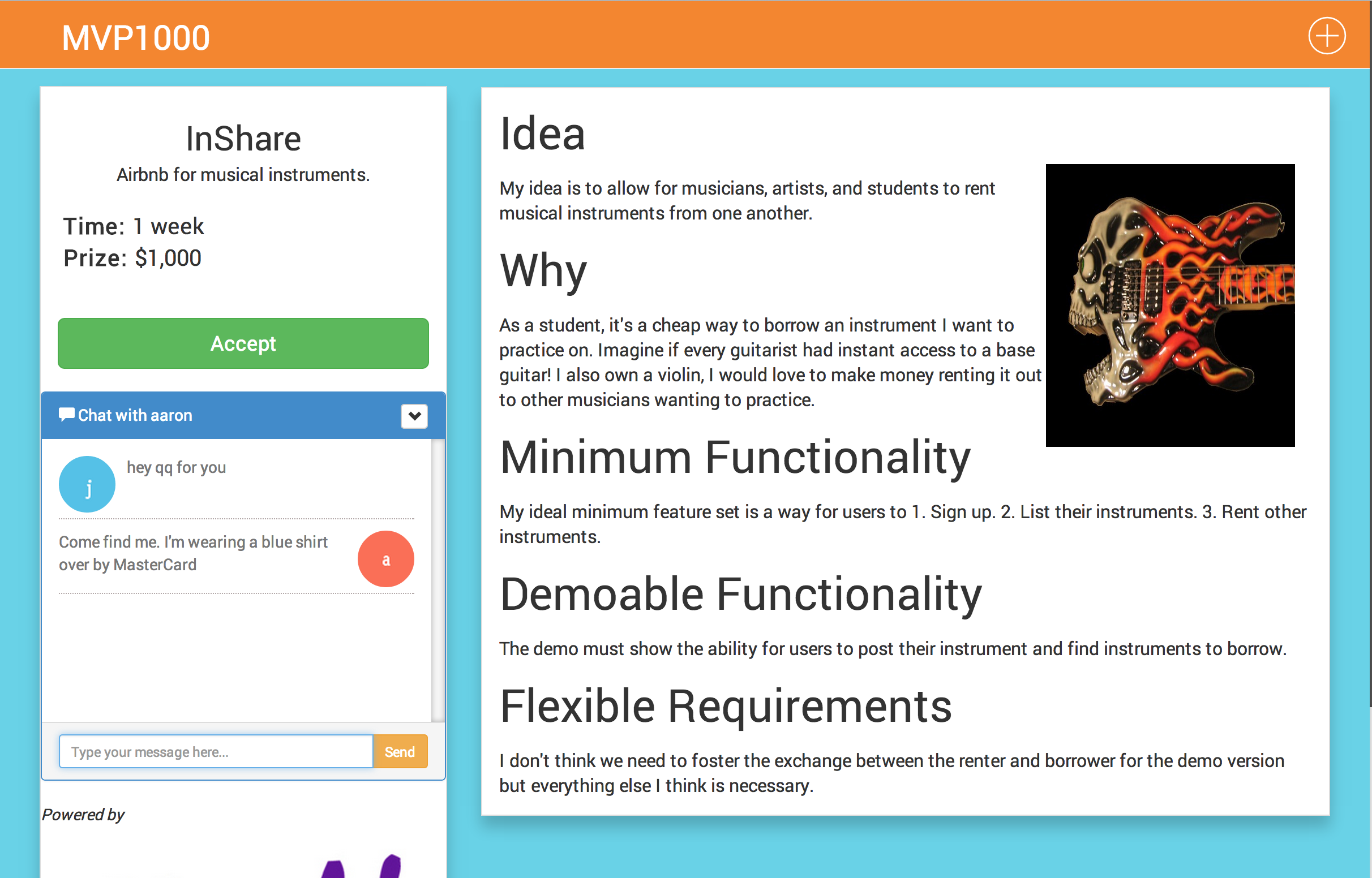 MVP1000

InShare

Airbnb for musical instruments.

Time: 1 week
Prize: $1,000

Accept

Chat with aaron

j

hey qq for you

Come find me. I'm wearing a blue shirt over by MasterCard

a

Type your message here...

Send

Powered by

Idea

My idea is to allow for musicians, artists, and students to rent musical instruments from one another.

Why

As a student, it's a cheap way to borrow an instrument I want to practice on. Imagine if every guitarist had instant access to a base guitar! I also own a violin, I would love to make money renting it out to other musicians wanting to practice.

Minimum Functionality

My ideal minimum feature set is a way for users to 1. Sign up. 2. List their instruments. 3. Rent other instruments.

Demoable Functionality

The demo must show the ability for users to post their instrument and find instruments to borrow.

Flexible Requirements

I don't think we need to foster the exchange between the renter and borrower for the demo version but everything else I think is necessary.